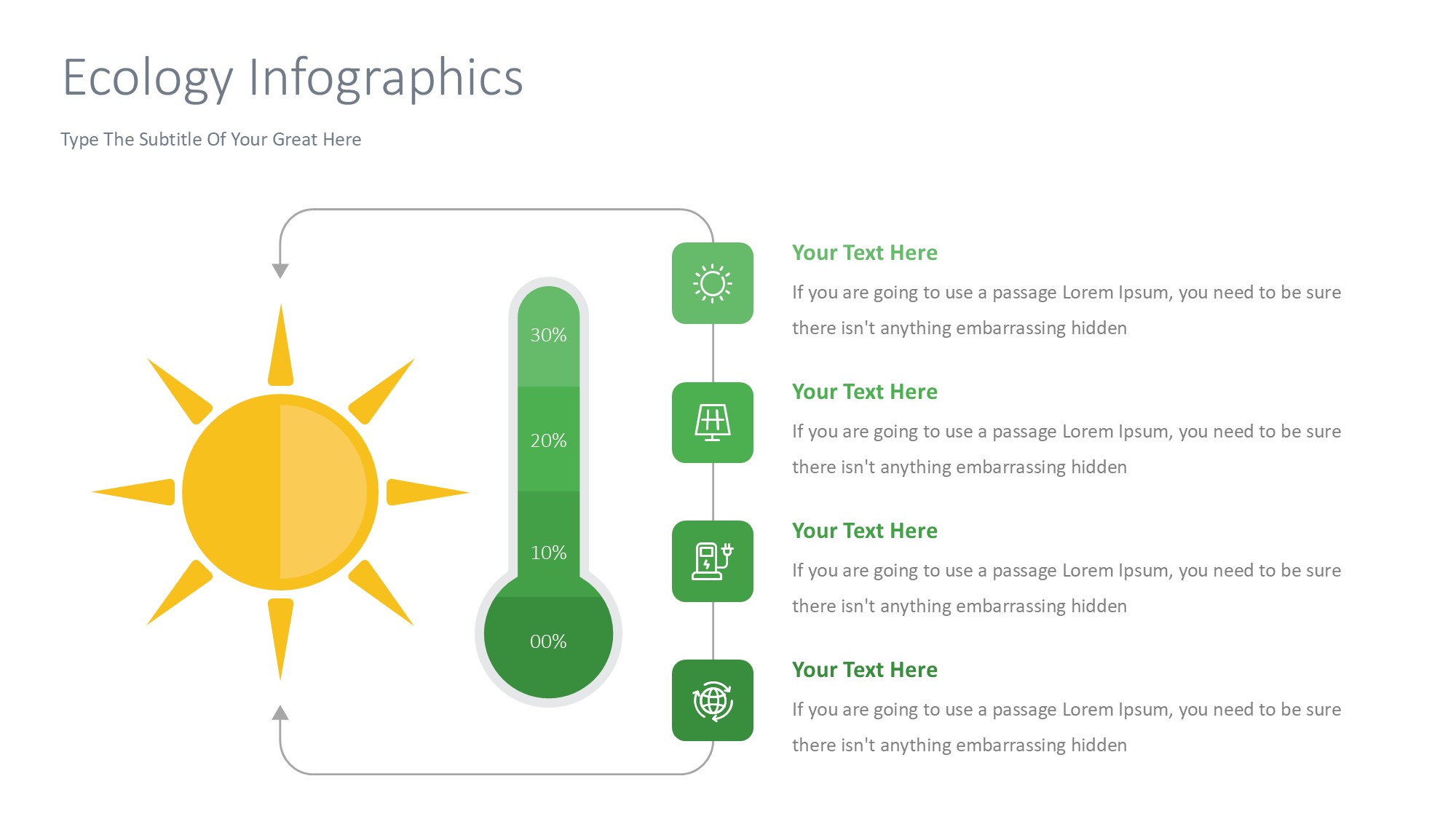 Ecology Infographics

Type The Subtitle Of Your Great Here

30%

20%

10%

00%

Your Text Here

If you are going to use a passage Lorem Ipsum, you need to be sure there isn't anything embarrassing hidden

Your Text Here

If you are going to use a passage Lorem Ipsum, you need to be sure there isn't anything embarrassing hidden

Your Text Here

If you are going to use a passage Lorem Ipsum, you need to be sure there isn't anything embarrassing hidden

Your Text Here

If you are going to use a passage Lorem Ipsum, you need to be sure there isn't anything embarrassing hidden